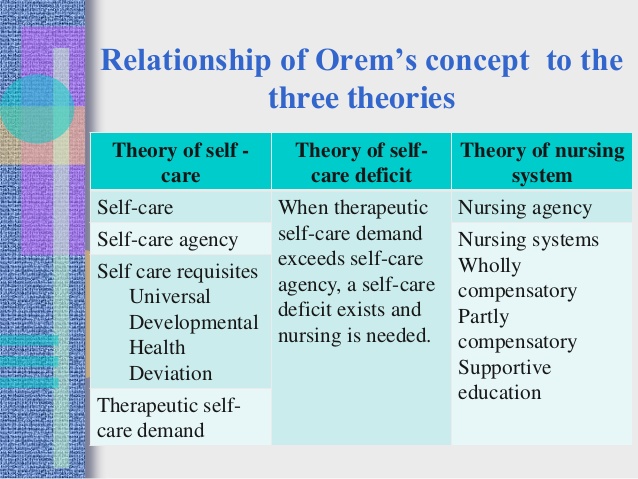 Relationship of Orem's concept to the three theories

| Theory of self - care | Theory of self-care deficit | Theory of nursing system |
|---|---|---|
| Self-care | When therapeutic self-care demand exceeds self-care agency, a self-care deficit exists and nursing is needed. | Nursing agency |
| Self-care agency | | Nursing systems Wholly compensatory Partly compensatory Supportive education |
| Self care requisites Universal Developmental Health Deviation | | |
| Therapeutic self-care demand | | |